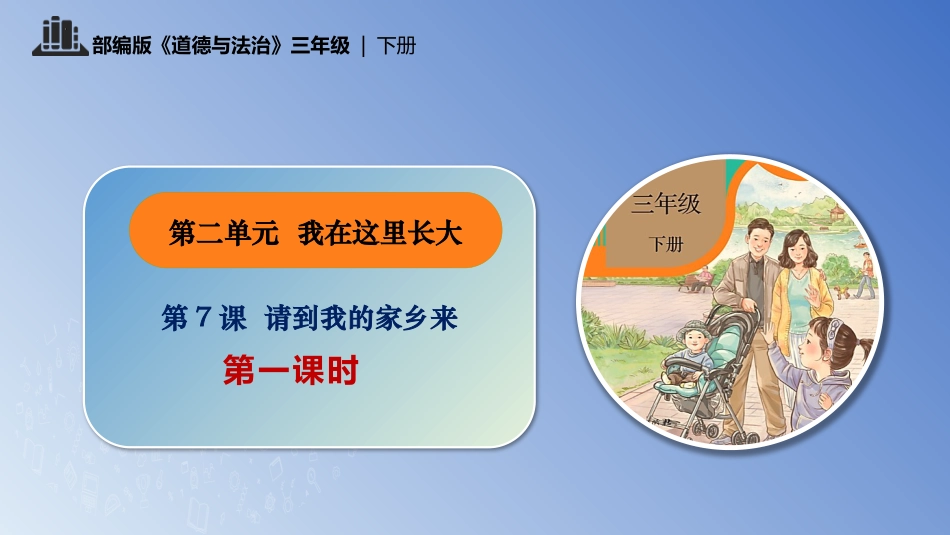 部编版《道德与法治》三年级 | 下册

第二单元 我在这里长大

第 7 课 请到我的家乡来

第一课时

三年级

下册